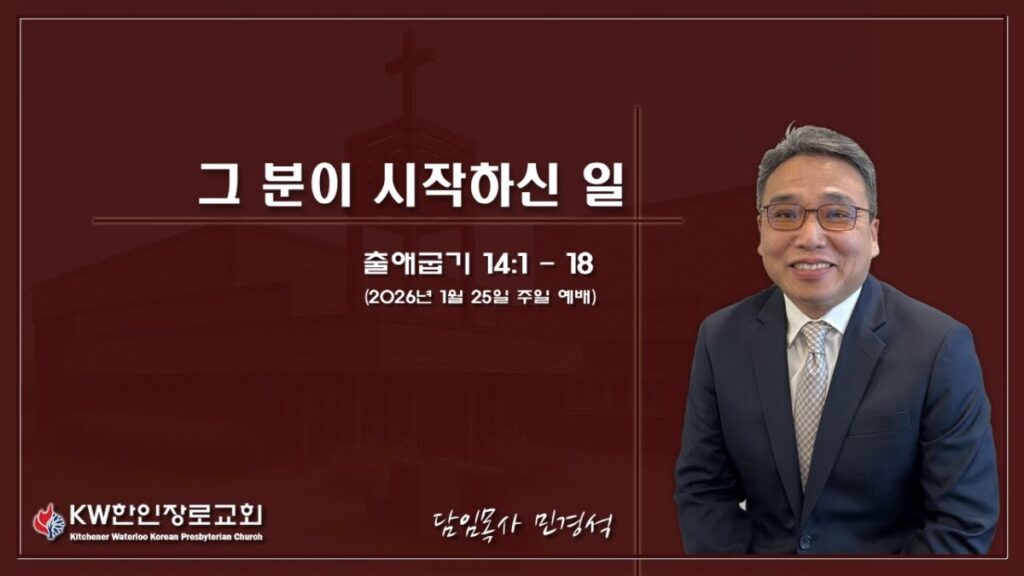 그 분이 시작하신 일

출애굽기 14:1 - 18

(2026년 1월 25일 주일 예배)

KW한인장로교회
Kitchener Waterloo Korean Presbyterian Church

담임목사 민경석